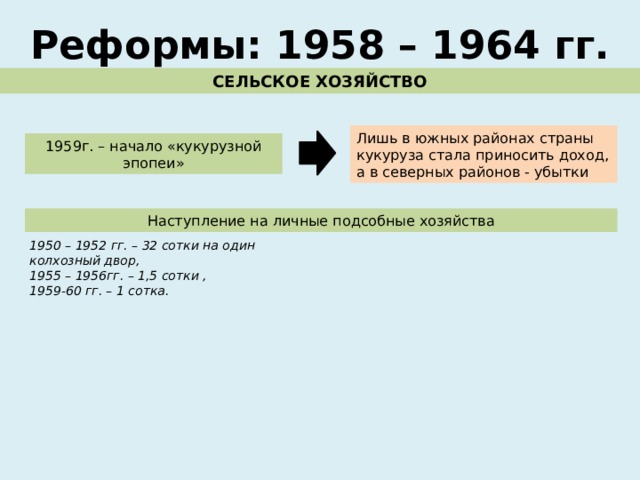 Реформы: 1958 – 1964 гг.

СЕЛЬСКОЕ ХОЗЯЙСТВО

1959г. – начало «кукурузной эпопеи»

Лишь в южных районах страны кукуруза стала приносить доход, а в северных районов - убытки

Наступление на личные подсобные хозяйства

1950 – 1952 гг. – 32 сотки на один колхозный двор,
1955 – 1956гг. – 1,5 сотки ,
1959-60 гг. – 1 сотка.